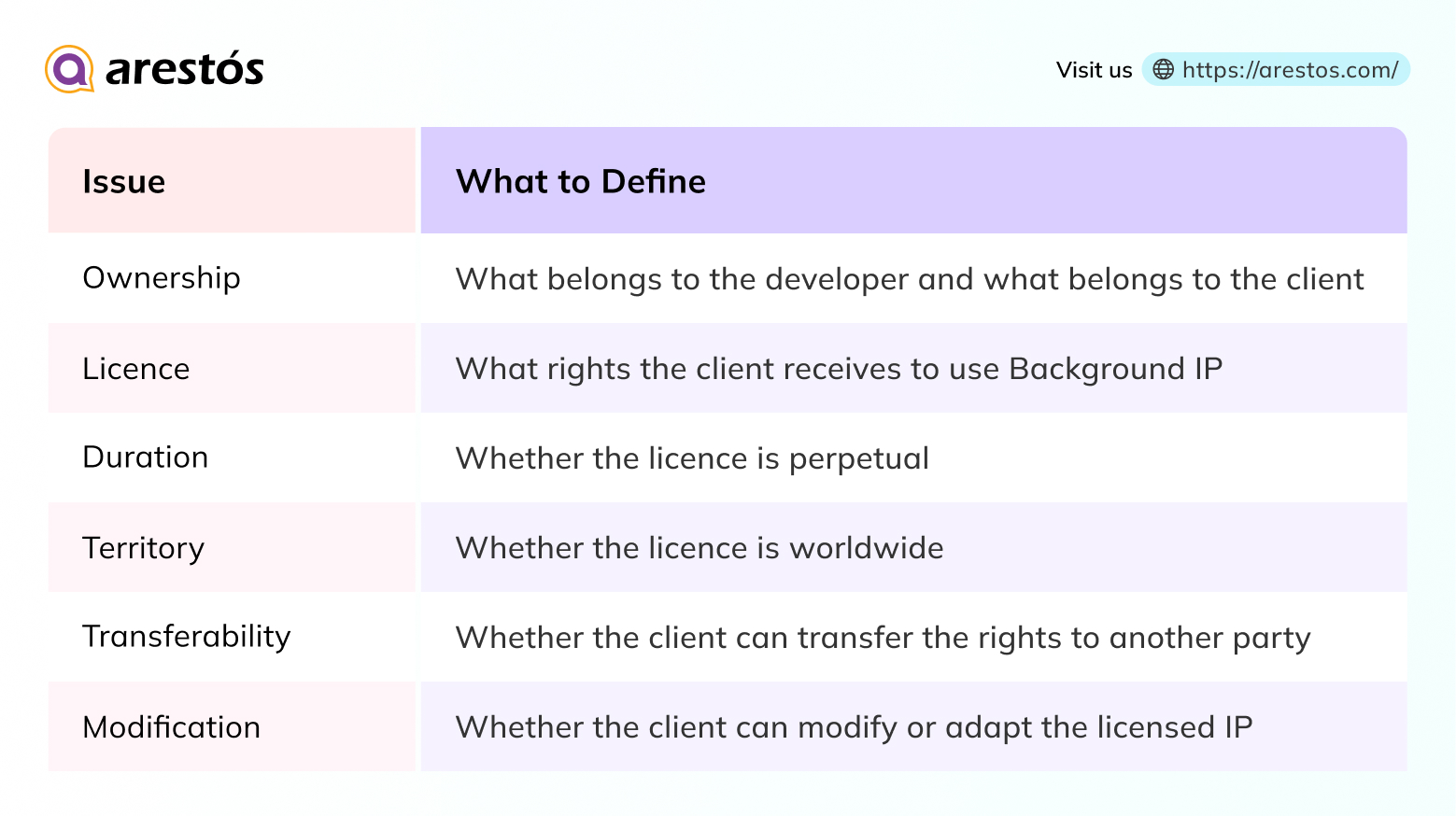 arestós

Visit us https://arestos.com/

| Issue | What to Define |
|---|---|
| Ownership | What belongs to the developer and what belongs to the client |
| Licence | What rights the client receives to use Background IP |
| Duration | Whether the licence is perpetual |
| Territory | Whether the licence is worldwide |
| Transferability | Whether the client can transfer the rights to another party |
| Modification | Whether the client can modify or adapt the licensed IP |